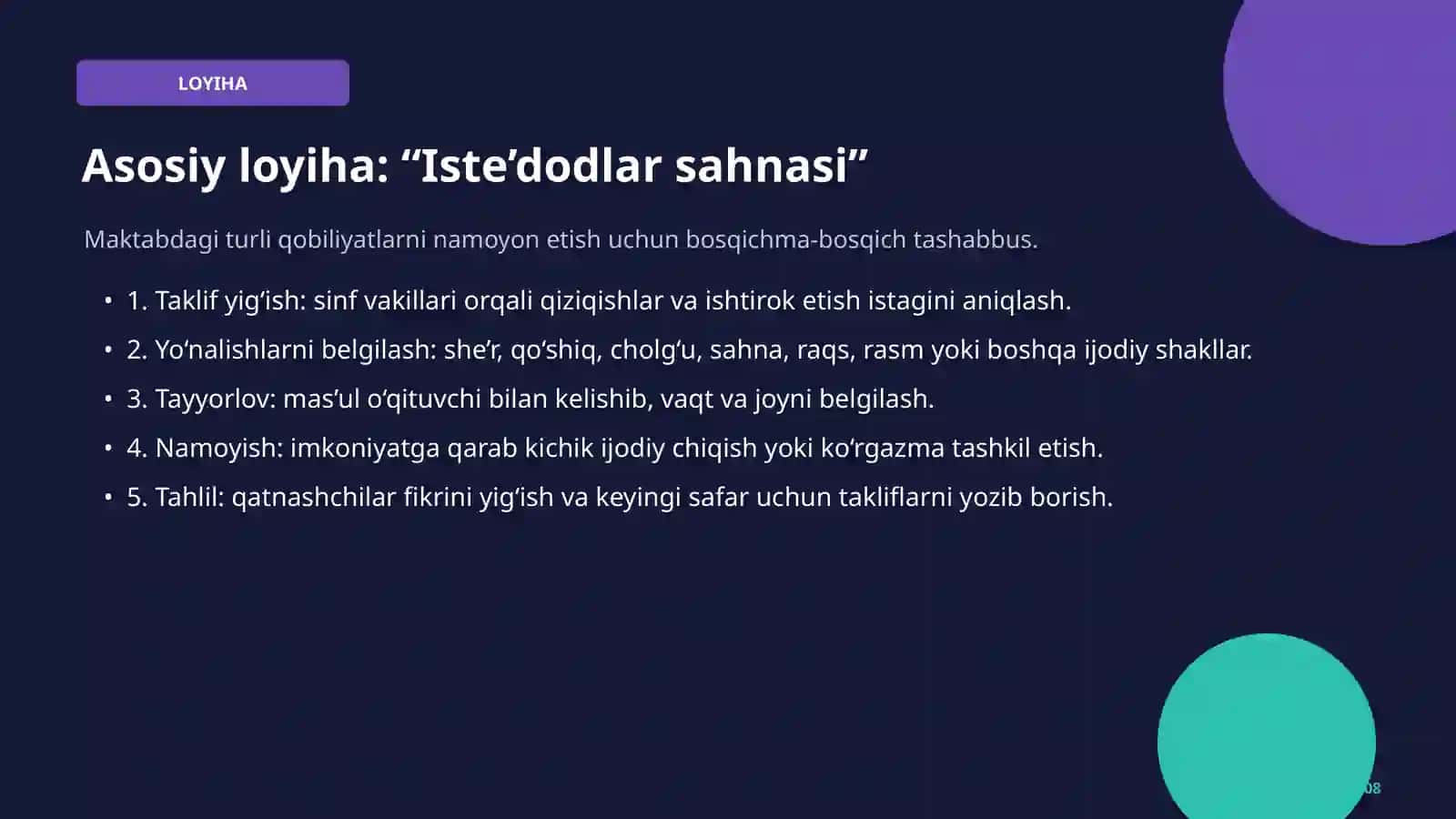 LOYIHA

Asosiy loyiha: "Iste'dodlar sahnasi"

Maktabdagi turli qobiliyatlarni namoyon etish uchun bosqichma-bosqich tashabbus.

• 1. Taklif yig'ish: sinf vakillari orqali qiziqishlar va ishtirok etish istagini aniqlash.

• 2. Yo'nalishlarni belgilash: she'r, qo'shiq, cholg'u, sahna, raqs, rasm yoki boshqa ijodiy shakllar.

• 3. Tayyorlov: mas'ul o'qituvchi bilan kelishib, vaqt va joyni belgilash.

• 4. Namoyish: imkoniyatga qarab kichik ijodiy chiqish yoki ko'rgazma tashkil etish.

• 5. Tahlil: qatnashchilar fikrini yig'ish va keyingi safar uchun takliflarni yozib borish.

08